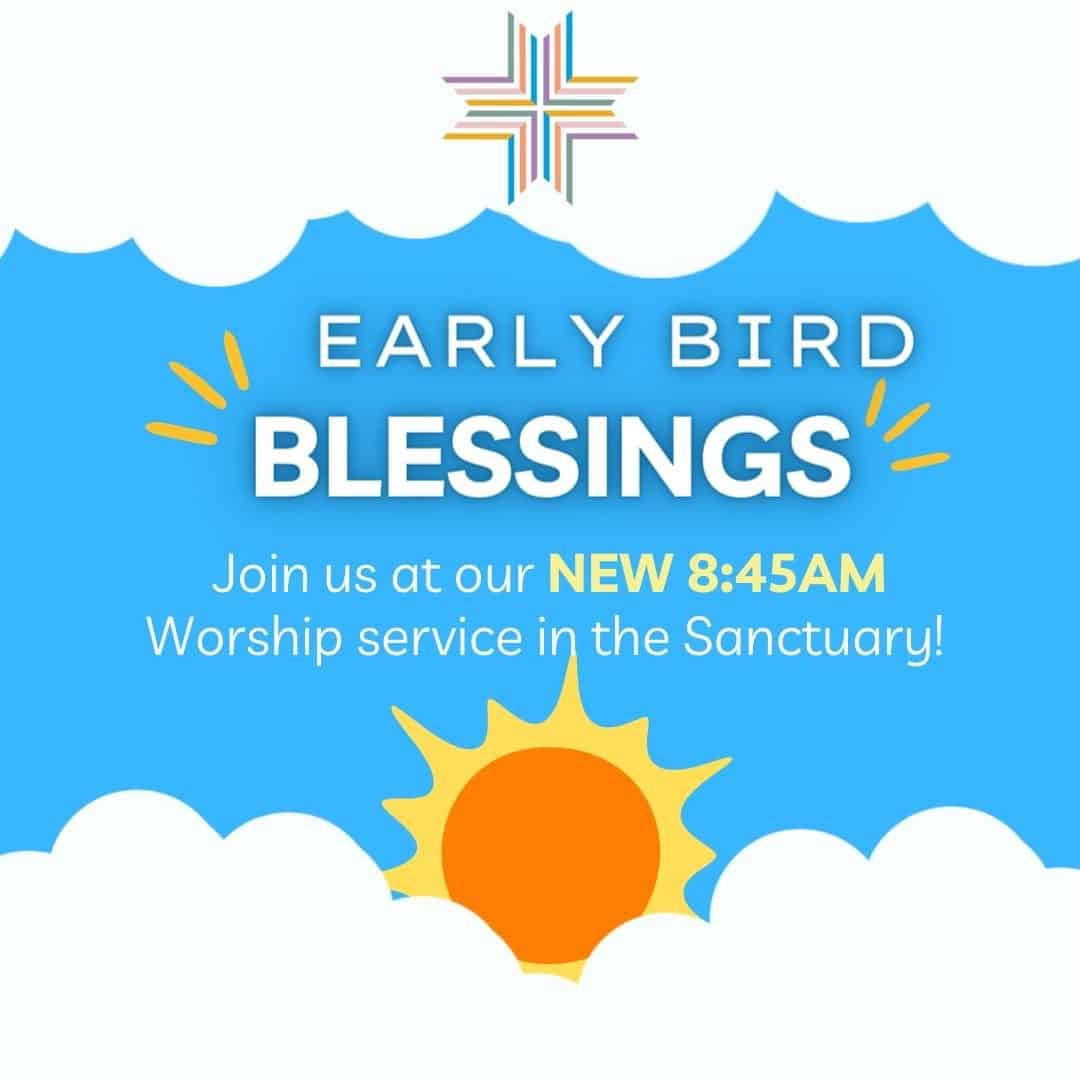 EARLY BIRD
BLESSINGS

Join us at our NEW 8:45AM Worship service in the Sanctuary!